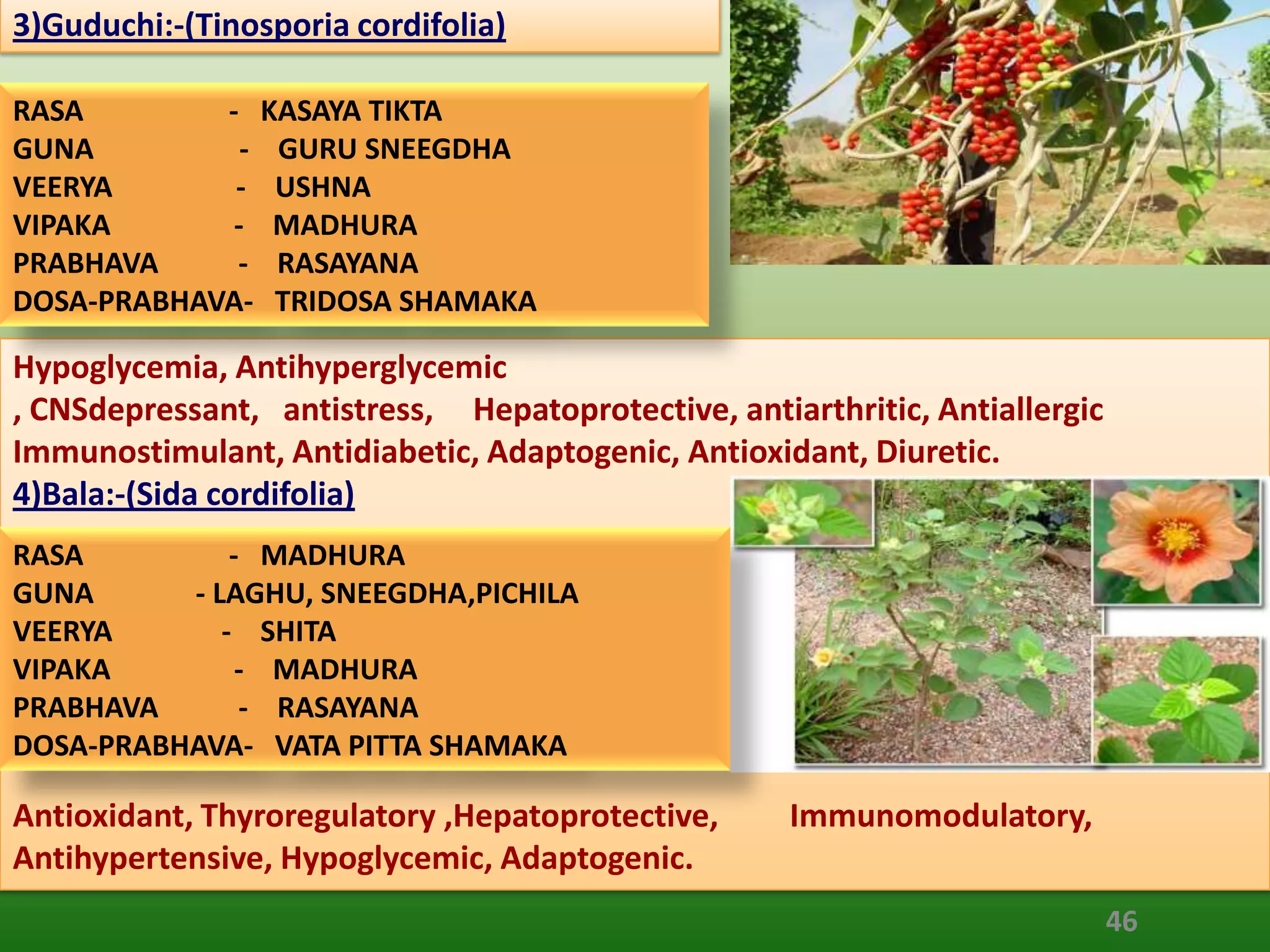 3)Guduchi:-(Tinosporia cordifolia)

RASA - KASAYA TIKTA
GUNA - GURU SNEEGDHA
VEERYA - USHNA
VIPAKA - MADHURA
PRABHAVA - RASAYANA
DOSA-PRABHAVA- TRIDOSA SHAMAKA

Hypoglycemia, Antihyperglycemic , CNSdepressant, antistress, Hepatoprotective, antiarthritic, Antiallergic Immunostimulant, Antidiabetic, Adaptogenic, Antioxidant, Diuretic.

4)Bala:-(Sida cordifolia)

RASA - MADHURA
GUNA - LAGHU, SNEEGDHA,PICHILA
VEERYA - SHITA
VIPAKA - MADHURA
PRABHAVA - RASAYANA
DOSA-PRABHAVA- VATA PITTA SHAMAKA

Antioxidant, Thyroregulatory ,Hepatoprotective, Immunomodulatory, Antihypertensive, Hypoglycemic, Adaptogenic.

46